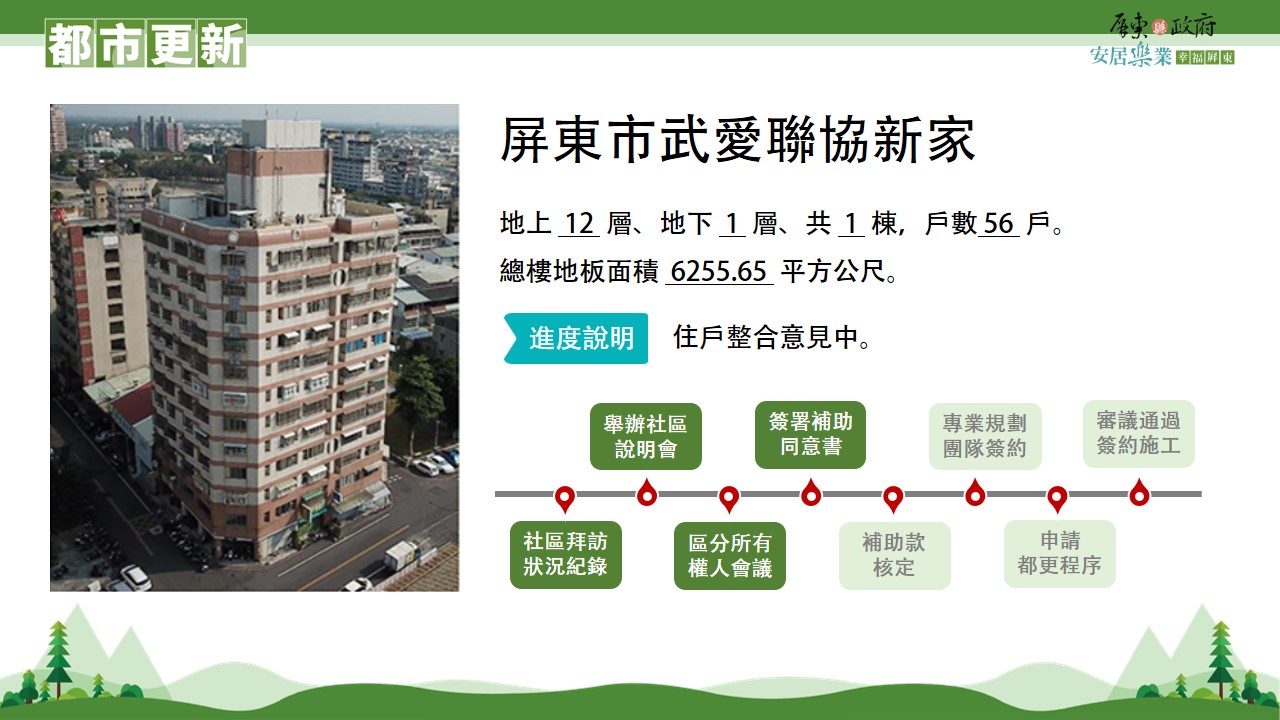 都市更新

屏東縣政府
安居樂業 幸福屏東

屏東市武愛聯協新家

地上 12 層、地下 1 層、共 1 棟，戶數 56 戶。
總樓地板面積 6255.65 平方公尺。

進度說明 住戶整合意見中。

社區拜訪狀況紀錄
舉辦社區說明會
區分所有權人會議
簽署補助同意書
補助款核定
專業規劃團隊簽約
申請都更程序
審議通過簽約施工